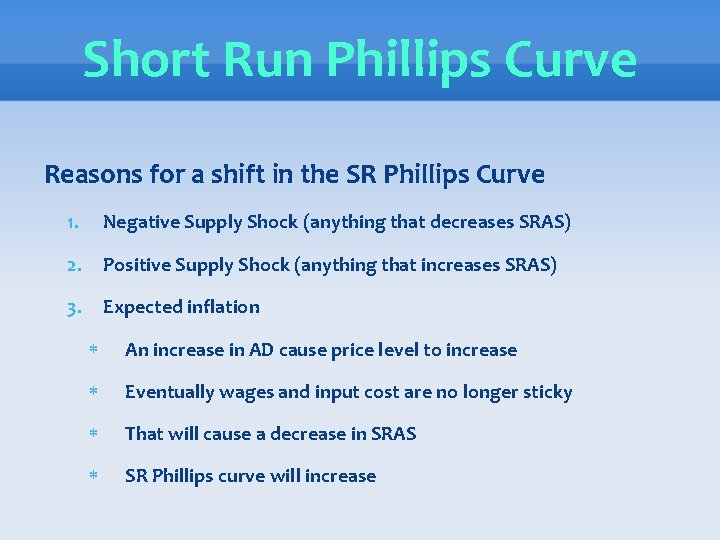 Short Run Phillips Curve

Reasons for a shift in the SR Phillips Curve

1. Negative Supply Shock (anything that decreases SRAS)
2. Positive Supply Shock (anything that increases SRAS)
3. Expected inflation
* An increase in AD cause price level to increase
* Eventually wages and input cost are no longer sticky
* That will cause a decrease in SRAS
* SR Phillips curve will increase